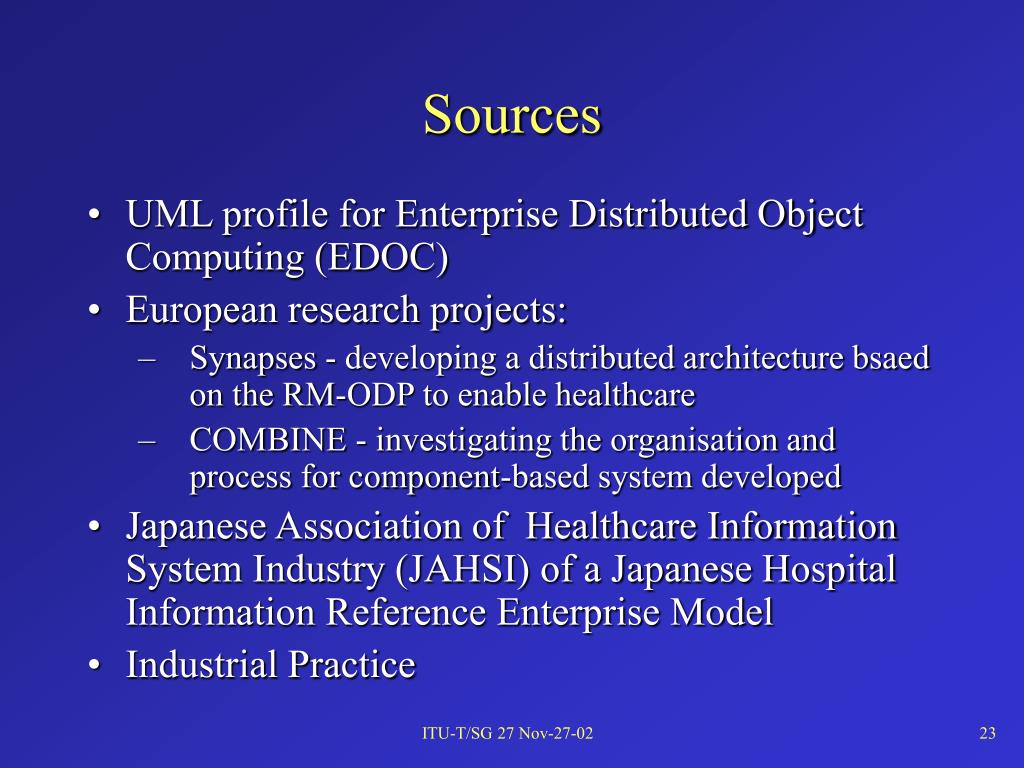 Sources

• UML profile for Enterprise Distributed Object Computing (EDOC)
• European research projects:
– Synapses - developing a distributed architecture bsaed on the RM-ODP to enable healthcare
– COMBINE - investigating the organisation and process for component-based system developed
• Japanese Association of Healthcare Information System Industry (JAHSI) of a Japanese Hospital Information Reference Enterprise Model
• Industrial Practice

ITU-T/SG 27 Nov-27-02

23